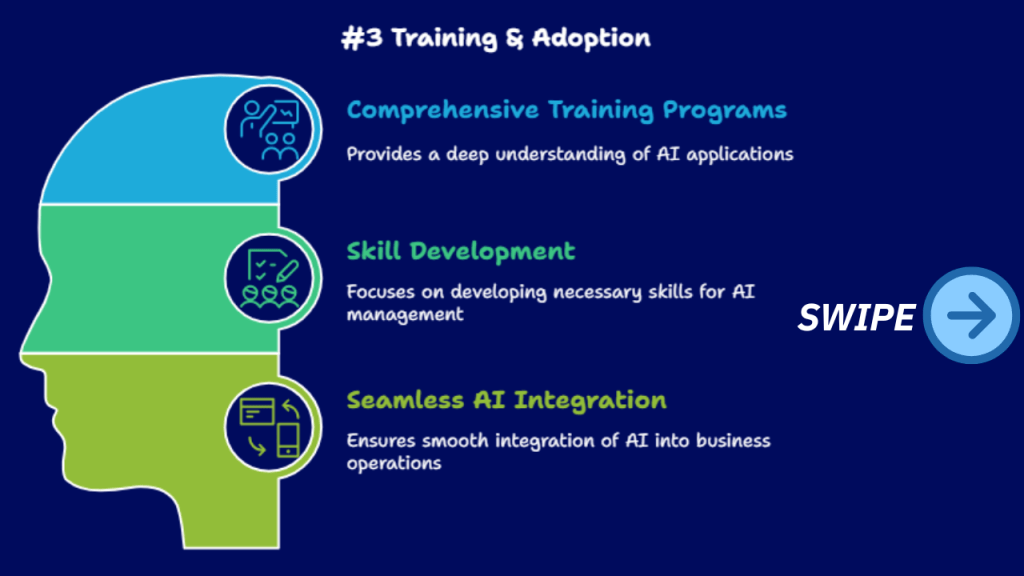 #3 Training & Adoption

Comprehensive Training Programs

Provides a deep understanding of AI applications

Skill Development

Focuses on developing necessary skills for AI management

Seamless AI Integration

Ensures smooth integration of AI into business operations

SWIPE